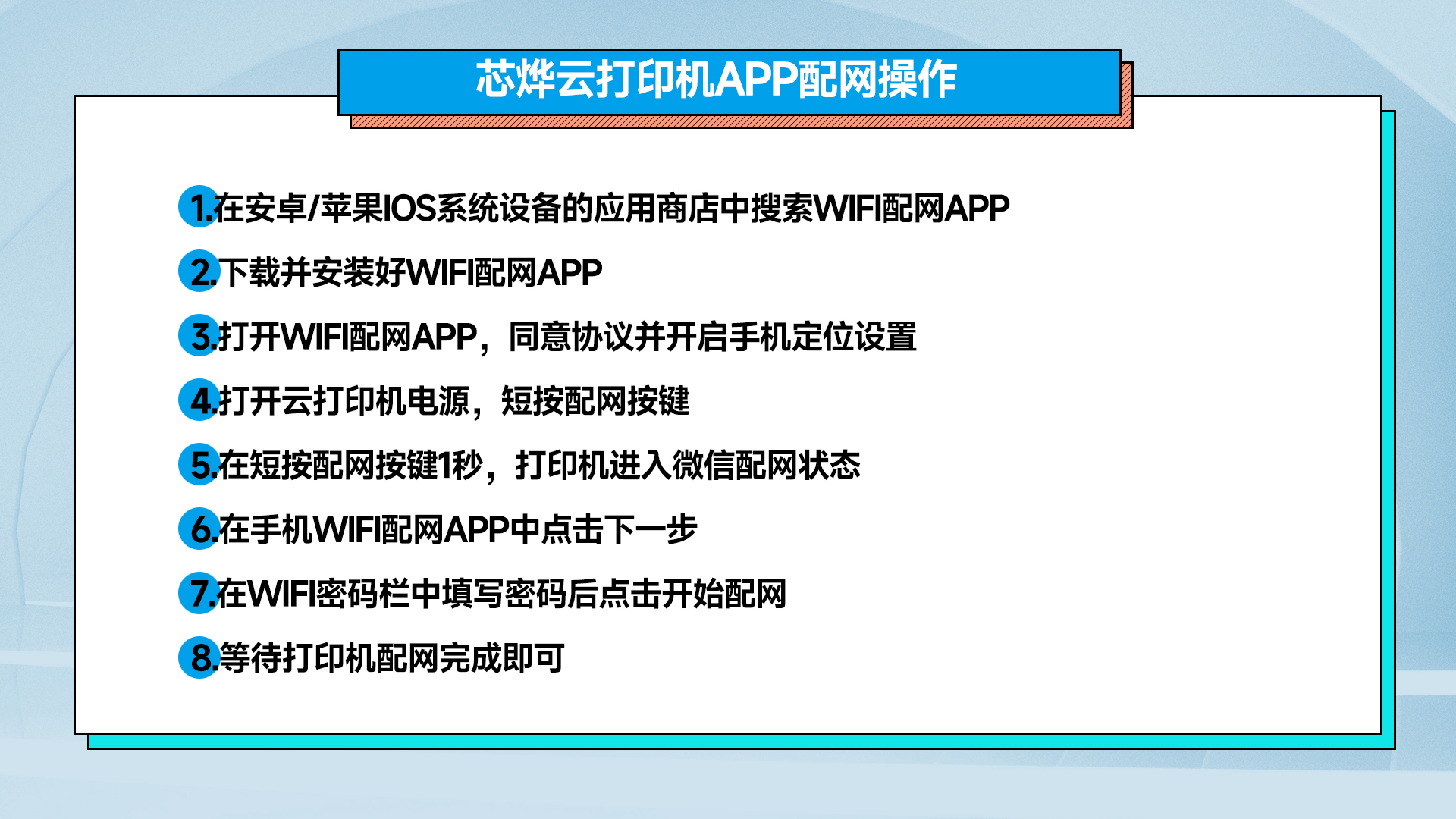 芯烨云打印机APP配网操作

1.在安卓/苹果IOS系统设备的应用商店中搜索WIFI配网APP

2.下载并安装好WIFI配网APP

3.打开WIFI配网APP，同意协议并开启手机定位设置

4.打开云打印机电源，短按配网按键

5.在短按配网按键1秒，打印机进入微信配网状态

6.在手机WIFI配网APP中点击下一步

7.在WIFI密码栏中填写密码后点击开始配网

8.等待打印机配网完成即可